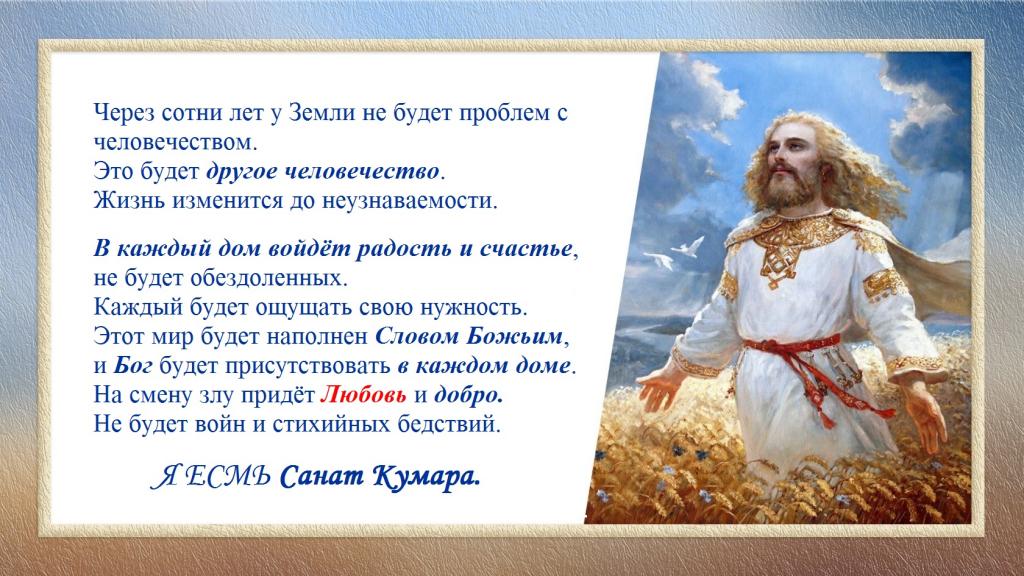 Через сотни лет у Земли не будет проблем с человечеством.
Это будет другое человечество.
Жизнь изменится до неузнаваемости.

В каждый дом войдёт радость и счастье, не будет обездоленных.
Каждый будет ощущать свою нужность.
Этот мир будет наполнен Словом Божьим, и Бог будет присутствовать в каждом доме.
На смену злу придёт Любовь и добро.
Не будет войн и стихийных бедствий.

Я ЕСМЬ Санат Кумара.